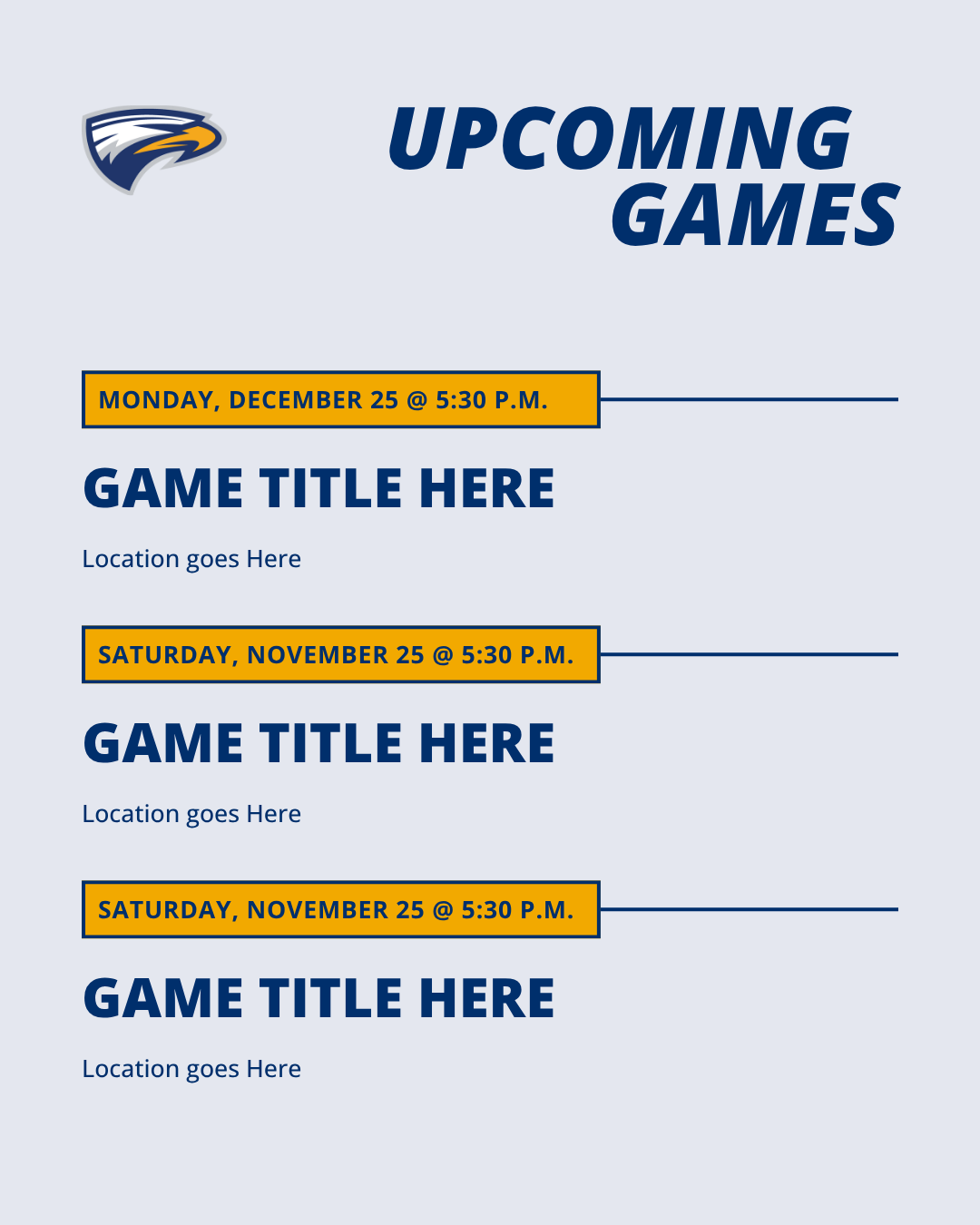 UPCOMING GAMES

MONDAY, DECEMBER 25 @ 5:30 P.M.

GAME TITLE HERE

Location goes Here

SATURDAY, NOVEMBER 25 @ 5:30 P.M.

GAME TITLE HERE

Location goes Here

SATURDAY, NOVEMBER 25 @ 5:30 P.M.

GAME TITLE HERE

Location goes Here